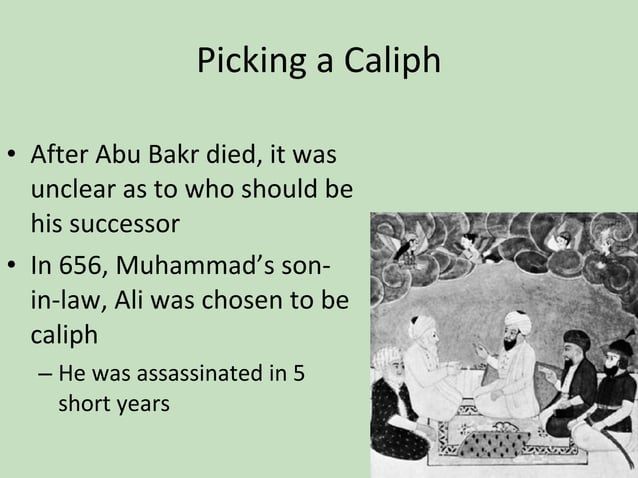 Picking a Caliph

• After Abu Bakr died, it was unclear as to who should be his successor
• In 656, Muhammad's son-in-law, Ali was chosen to be caliph
– He was assassinated in 5 short years